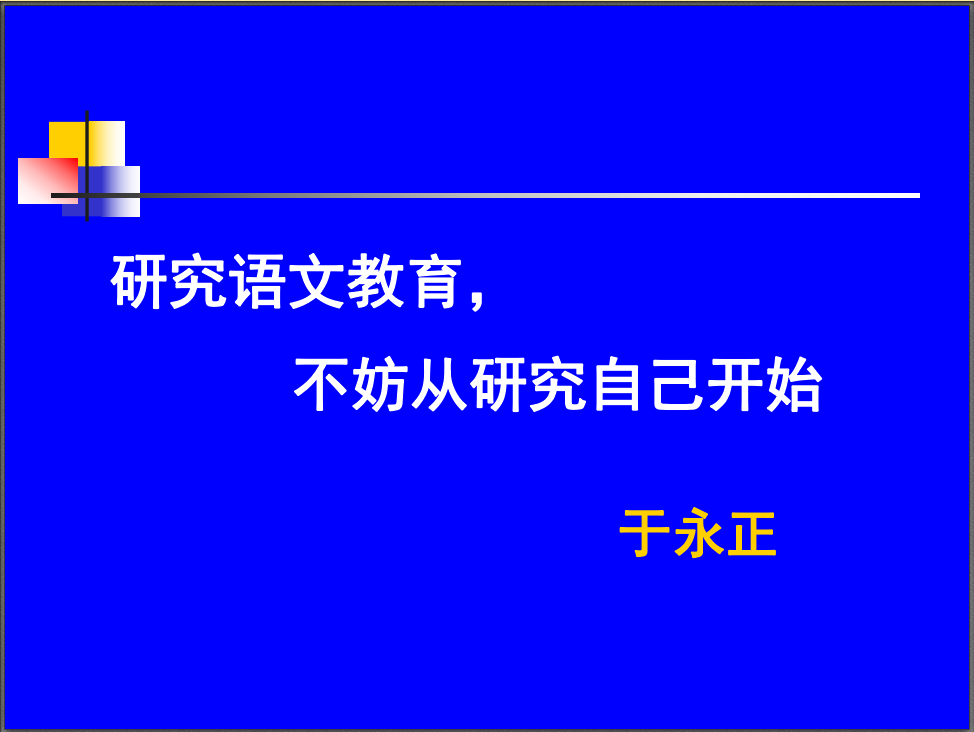 研究语文教育，

不妨从研究自己开始

于永正